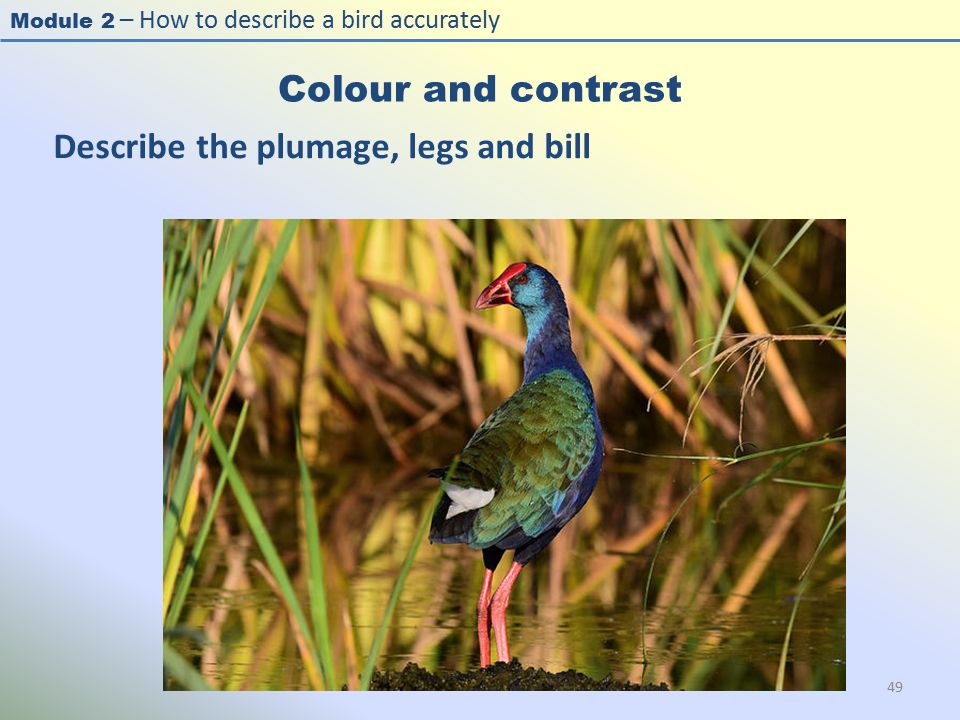 Module 2 – How to describe a bird accurately

Colour and contrast

Describe the plumage, legs and bill

49